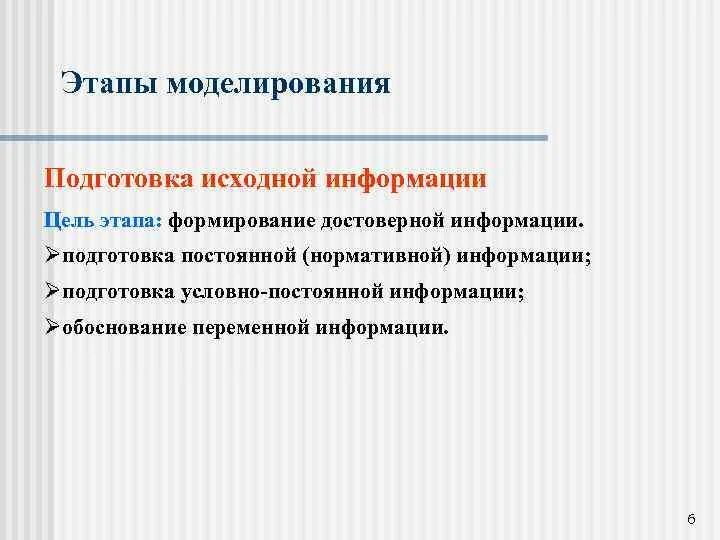 Этапы моделирования

Подготовка исходной информации

Цель этапа: формирование достоверной информации.

➢подготовка постоянной (нормативной) информации;

➢подготовка условно-постоянной информации;

➢обоснование переменной информации.

6